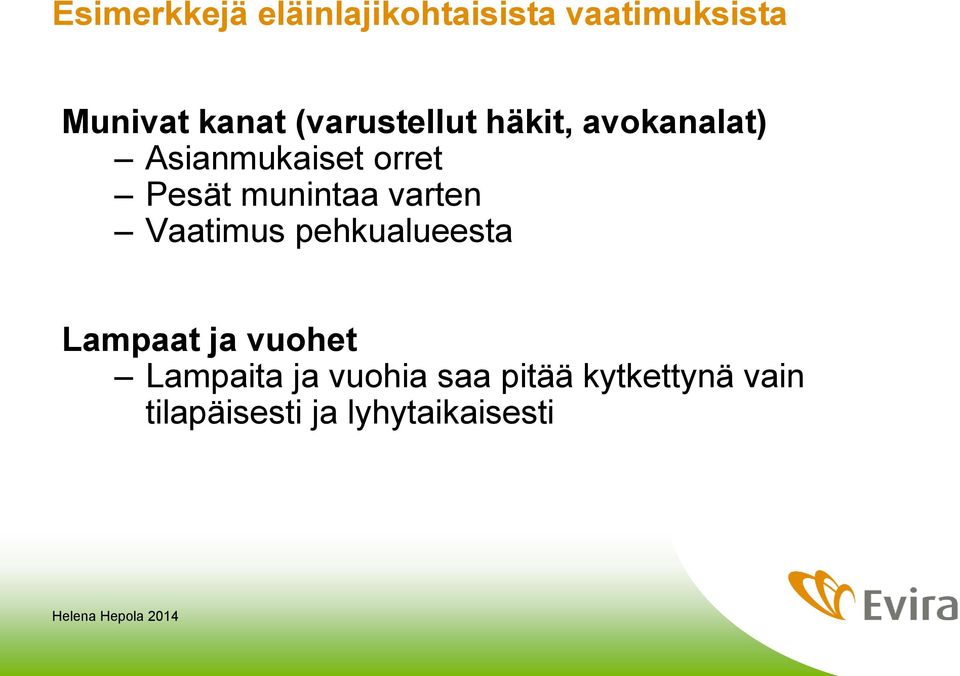 Esimerkkejä eläinlajikohtaisista vaatimuksista

Munivat kanat (varustellut häkit, avokanalat)
– Asianmukaiset orret
– Pesät munintaa varten
– Vaatimus pehkualueesta

Lampaat ja vuohet
– Lampaita ja vuohia saa pitää kytkettynä vain tilapäisesti ja lyhytaikaisesti

Helena Hepola 2014

Evira